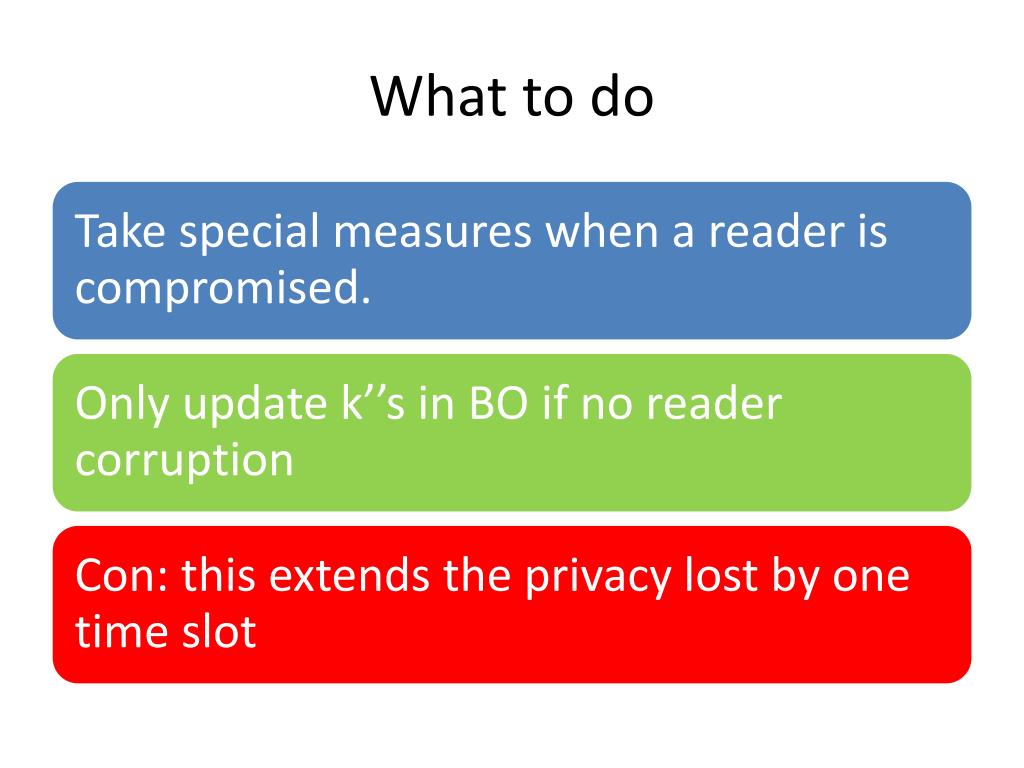 What to do

Take special measures when a reader is compromised.

Only update k’’s in BO if no reader corruption

Con: this extends the privacy lost by one time slot